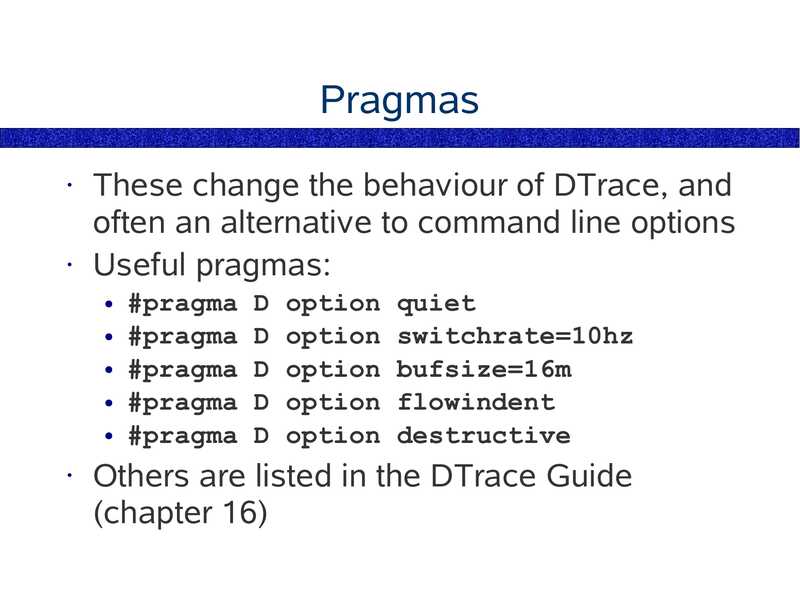 Pragmas

· These change the behaviour of DTrace, and often an alternative to command line options

· Useful pragmas:
  • #pragma D option quiet
  • #pragma D option switchrate=10hz
  • #pragma D option bufsize=16m
  • #pragma D option flowindent
  • #pragma D option destructive

· Others are listed in the DTrace Guide (chapter 16)